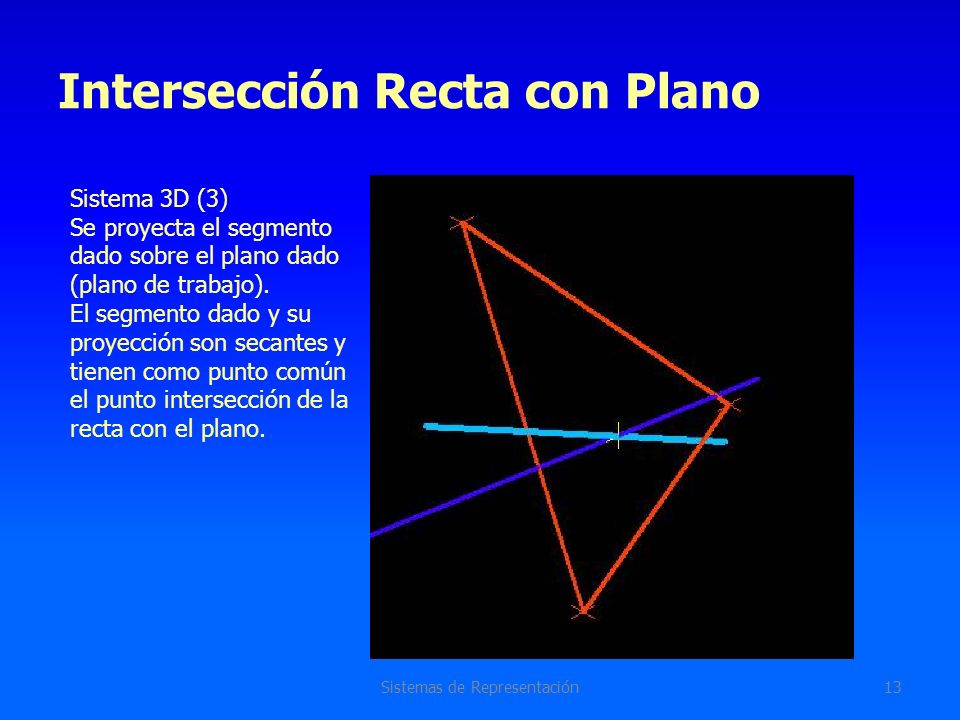 Intersección Recta con Plano

Sistema 3D (3)
Se proyecta el segmento dado sobre el plano dado (plano de trabajo).
El segmento dado y su proyección son secantes y tienen como punto común el punto intersección de la recta con el plano.

Sistemas de Representación

13